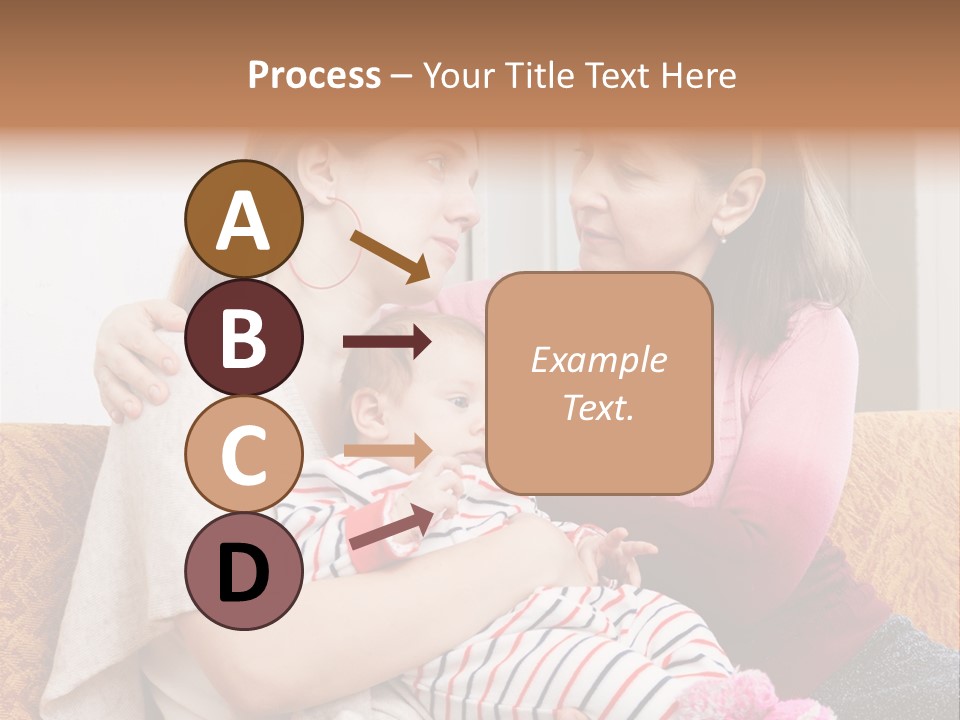 Process – Your Title Text Here

A

B

C

D

Example Text.